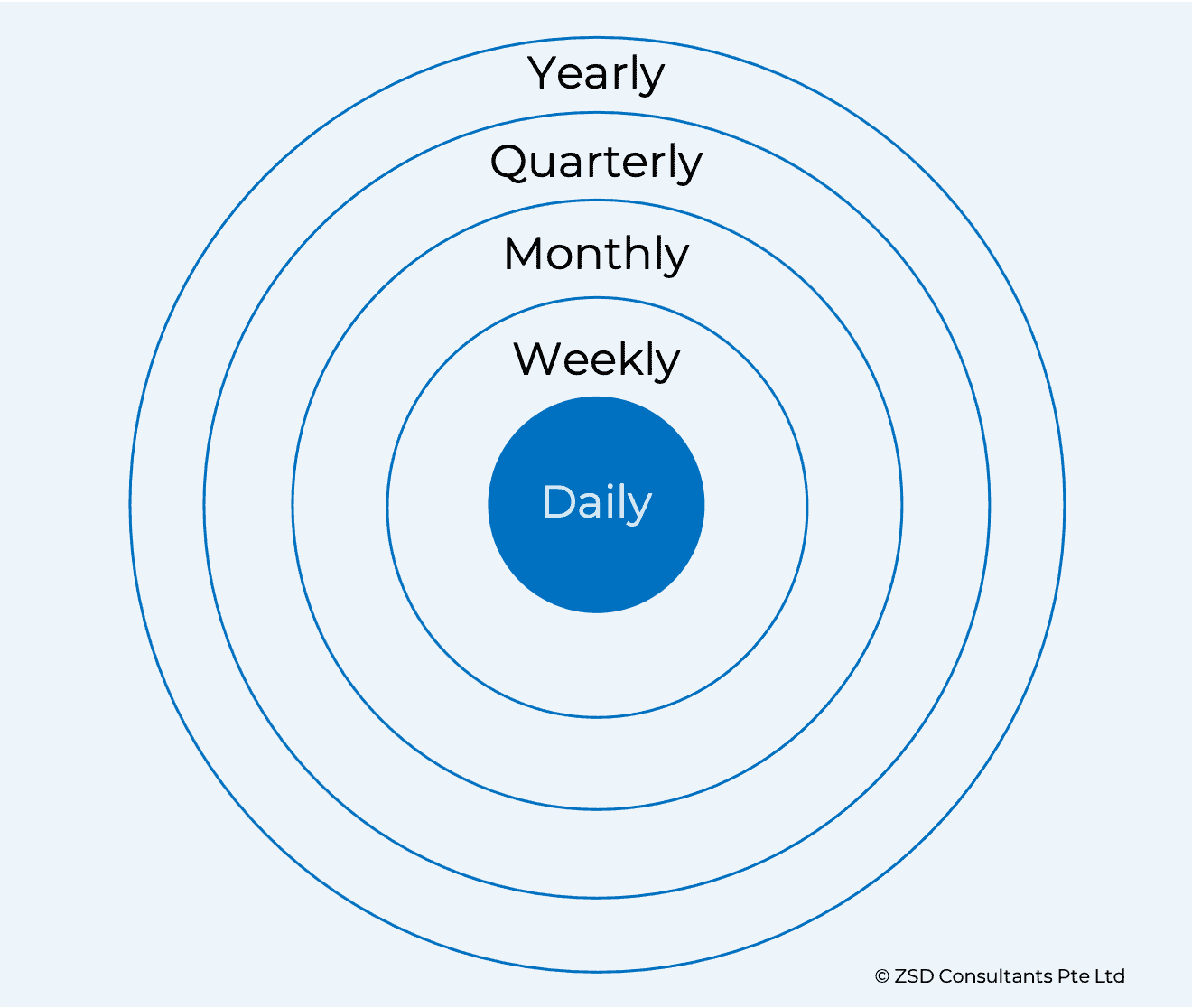 Yearly

Quarterly

Monthly

Weekly

Daily

© ZSD Consultants Pte Ltd